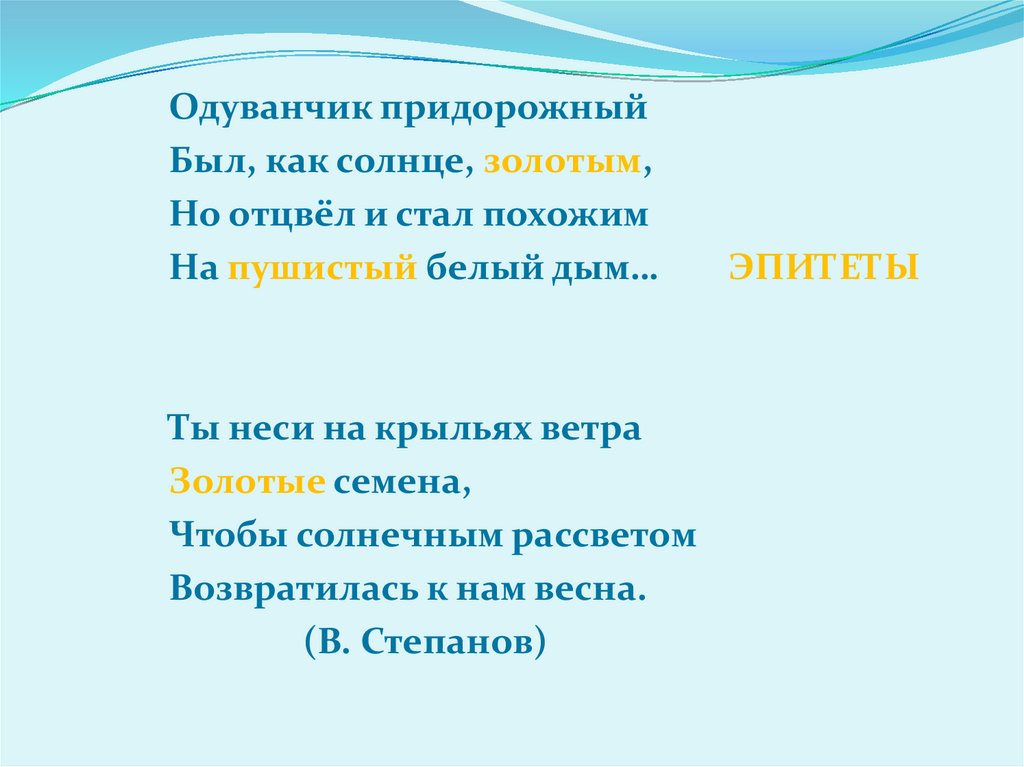 Одуванчик придорожный
Был, как солнце, золотым,
Но отцвёл и стал похожим
На пушистый белый дым…

ЭПИТЕТЫ

Ты неси на крыльях ветра
Золотые семена,
Чтобы солнечным рассветом
Возвратилась к нам весна.
(В. Степанов)